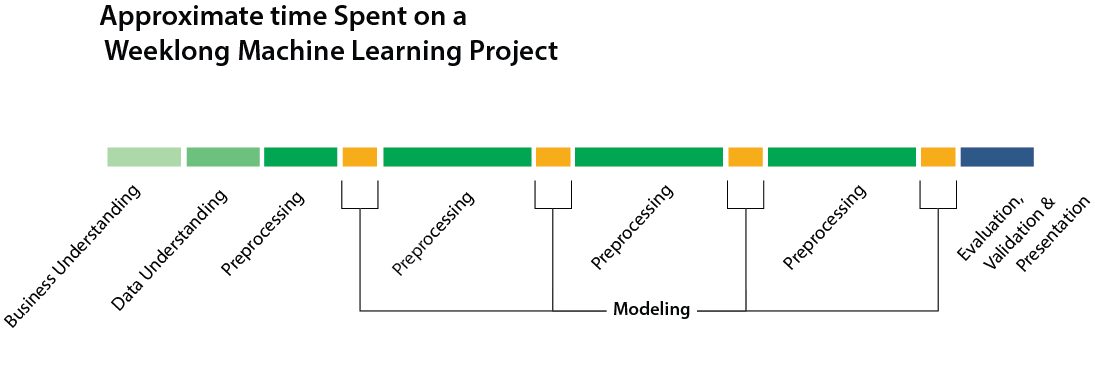 Approximate time Spent on a Weeklong Machine Learning Project

Business Understanding

Data Understanding

Preprocessing

Preprocessing

Preprocessing

Preprocessing

Evaluation, Validation & Presentation

Modeling